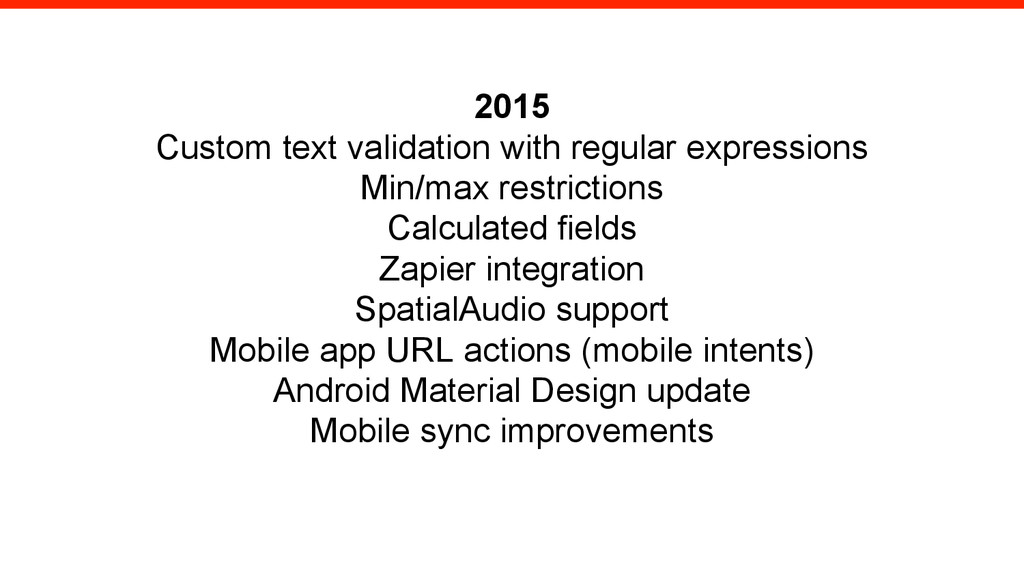 2015
Custom text validation with regular expressions
Min/max restrictions
Calculated fields
Zapier integration
SpatialAudio support
Mobile app URL actions (mobile intents)
Android Material Design update
Mobile sync improvements